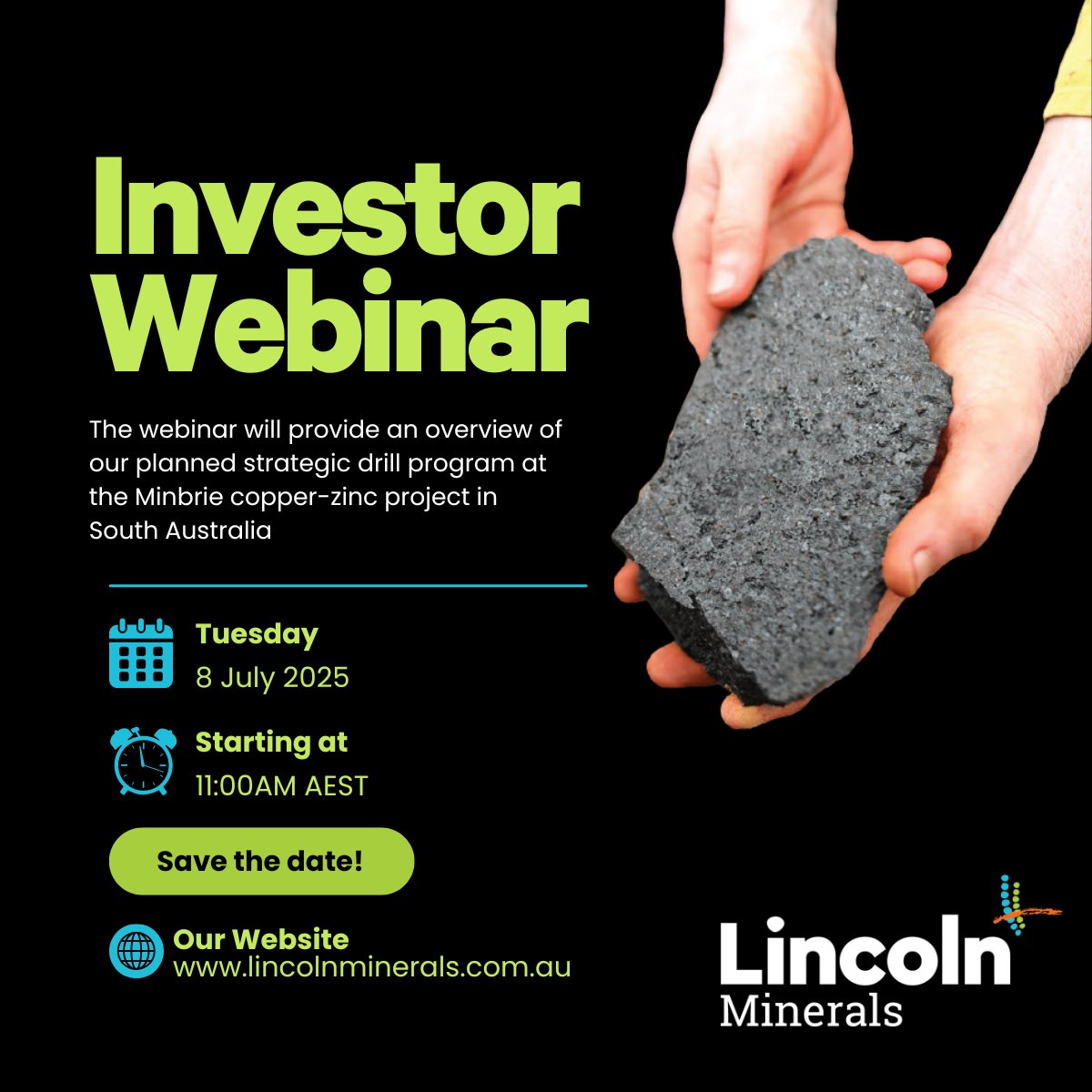 Investor Webinar

The webinar will provide an overview of our planned strategic drill program at the Minbrie copper-zinc project in South Australia

Tuesday
8 July 2025

Starting at
11:00AM AEST

Save the date!

Our Website
www.lincolnminerals.com.au

Lincoln Minerals